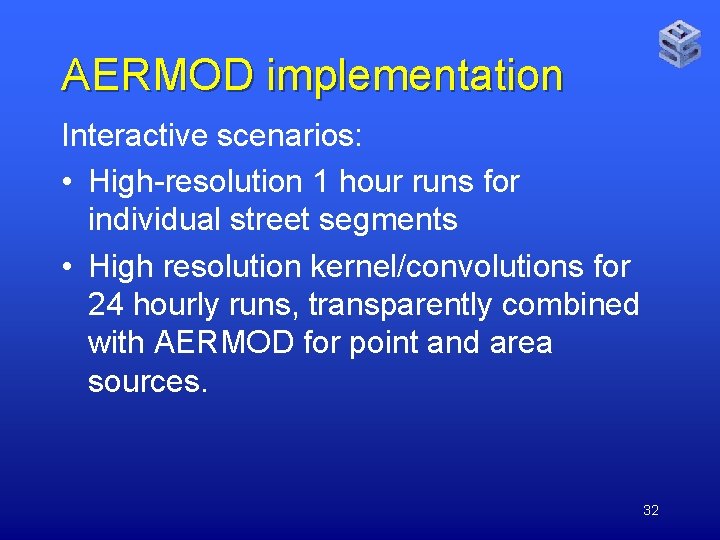 AERMOD implementation

Interactive scenarios:

• High-resolution 1 hour runs for individual street segments

• High resolution kernel/convolutions for 24 hourly runs, transparently combined with AERMOD for point and area sources.

32